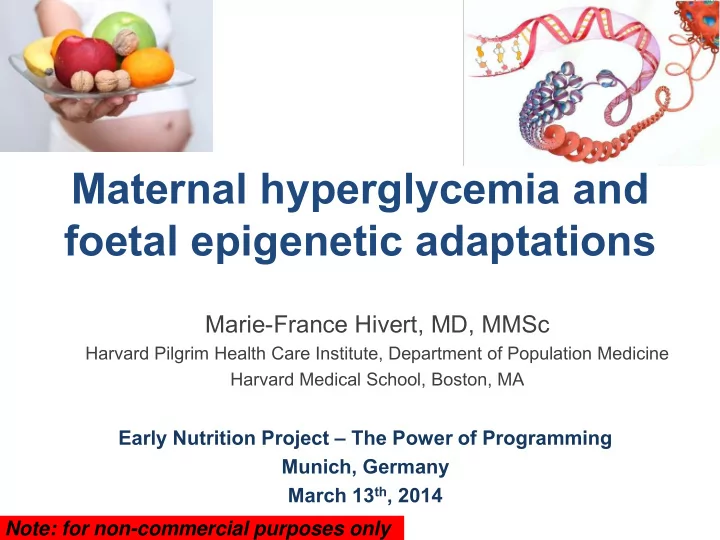 Maternal hyperglycemia and foetal epigenetic adaptations

Marie-France Hivert, MD, MMSc
Harvard Pilgrim Health Care Institute, Department of Population Medicine
Harvard Medical School, Boston, MA

Early Nutrition Project – The Power of Programming
Munich, Germany
March 13$^{th}$, 2014

Note: for non-commercial purposes only